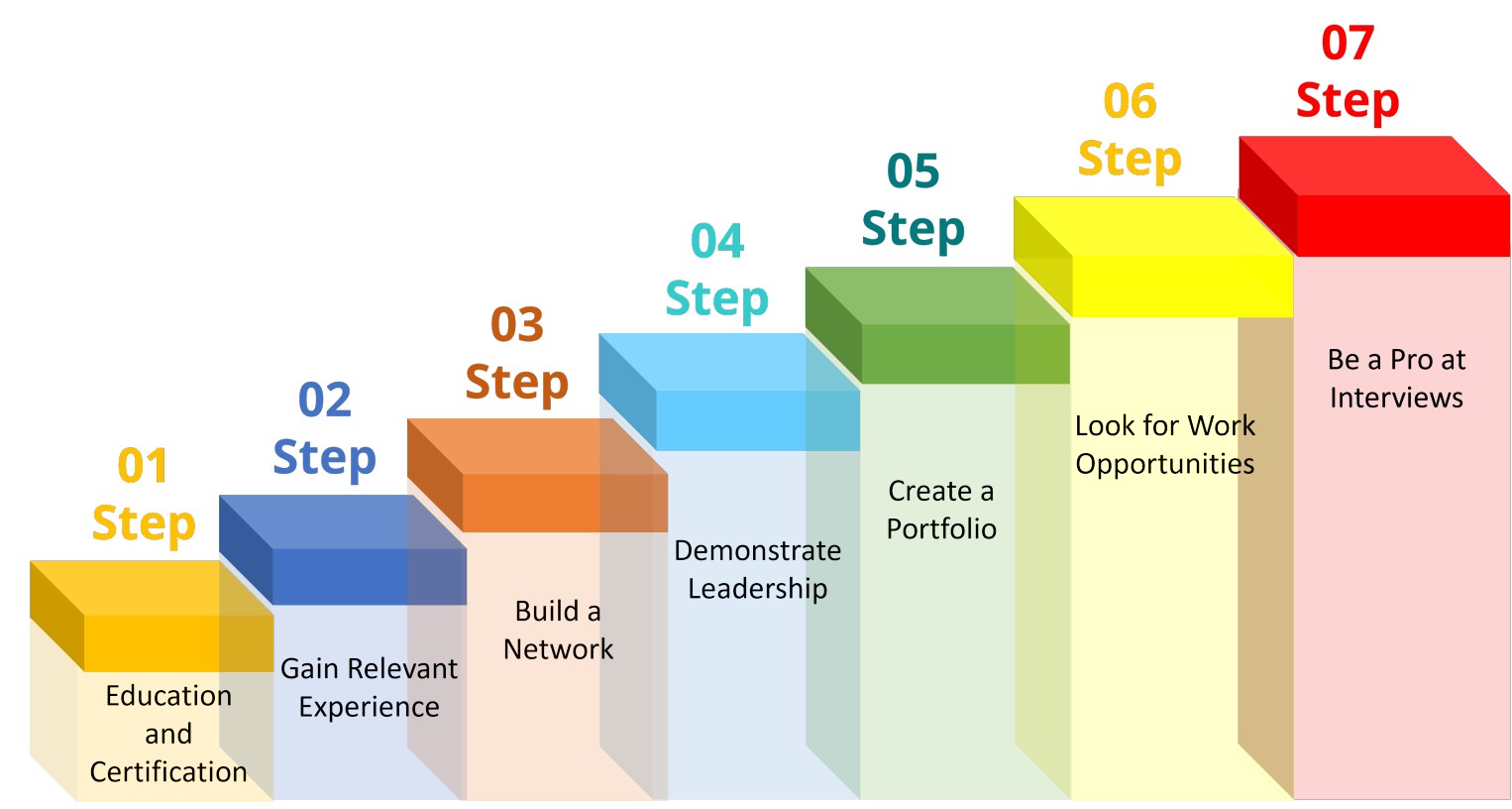 01
Step
Education and Certification

02
Step
Gain Relevant Experience

03
Step
Build a Network

04
Step
Demonstrate Leadership

05
Step
Create a Portfolio

06
Step
Look for Work Opportunities

07
Step
Be a Pro at Interviews